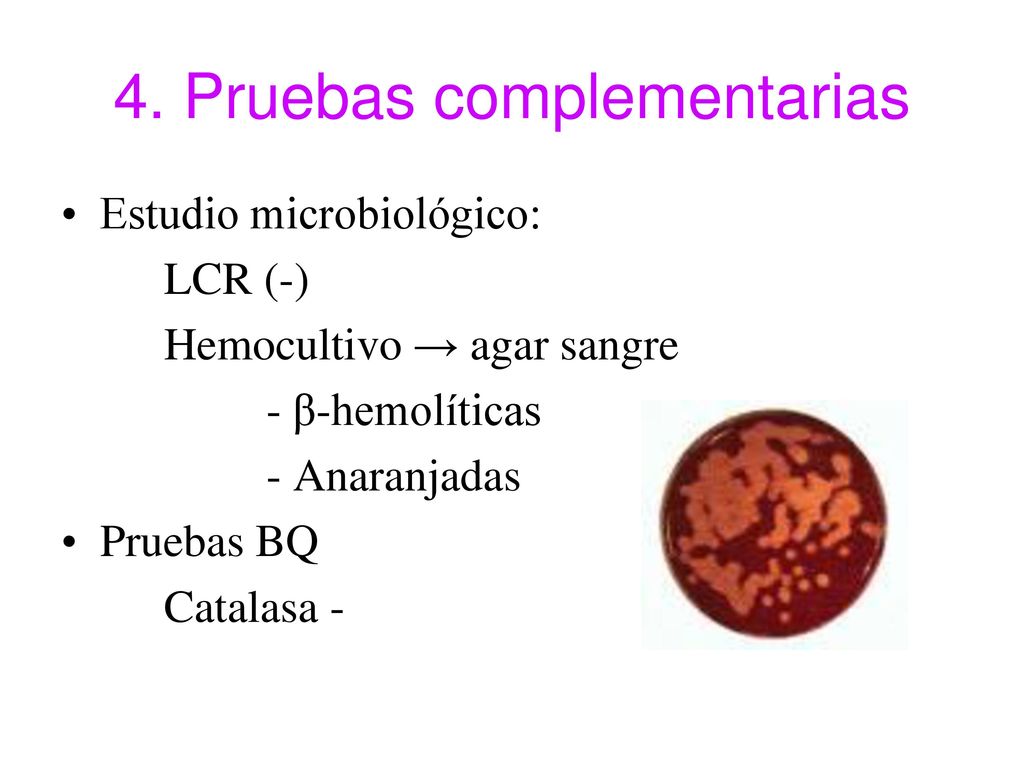 4. Pruebas complementarias

• Estudio microbiológico:

LCR (-)

Hemocultivo → agar sangre

- β-hemolíticas

- Anaranjadas

• Pruebas BQ

Catalasa -